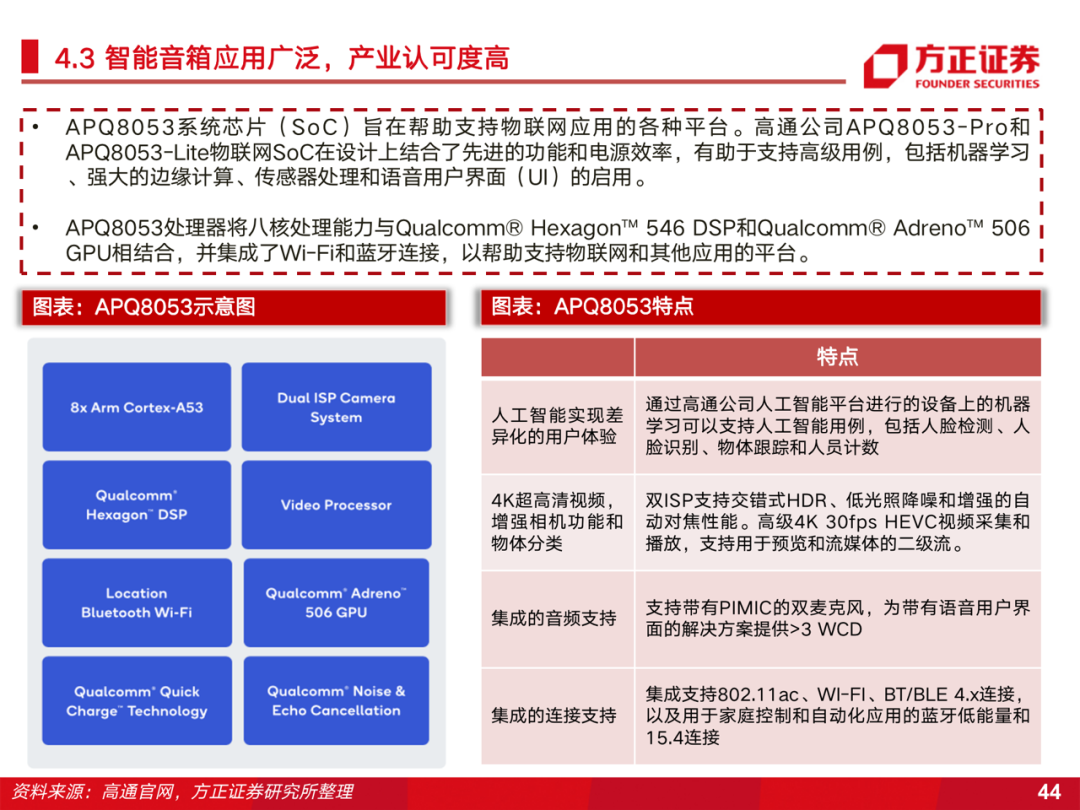 4.3 智能音箱应用广泛，产业认可度高

方正证券
FOUNDER SECURITIES

• APQ8053系统芯片（SoC）旨在帮助支持物联网应用的各种平台。高通公司APQ8053-Pro和APQ8053-Lite物联网SoC在设计上结合了先进的功能和电源效率，有助于支持高级用例，包括机器学习、强大的边缘计算、传感器处理和语音用户界面（UI）的启用。

• APQ8053处理器将八核处理能力与Qualcomm® Hexagon™ 546 DSP和Qualcomm® Adreno™ 506 GPU相结合，并集成了Wi-Fi和蓝牙连接，以帮助支持物联网和其他应用的平台。

图表：APQ8053示意图

8x Arm Cortex-A53

Dual ISP Camera System

Qualcomm® Hexagon™ DSP

Video Processor

Location Bluetooth Wi-Fi

Qualcomm® Adreno™ 506 GPU

Qualcomm® Quick Charge™ Technology

Qualcomm® Noise & Echo Cancellation

图表：APQ8053特点

| | 特点 |
|---|---|
| 人工智能实现差异化的用户体验 | 通过高通公司人工智能平台进行的设备上的机器学习可以支持人工智能用例，包括人脸检测、人脸识别、物体跟踪和人员计数 |
| 4K超高清视频，增强相机功能和物体分类 | 双ISP支持交错式HDR、低光照降噪和增强的自动对焦性能。高级4K 30fps HEVC视频采集和播放，支持用于预览和流媒体的二级流。 |
| 集成的音频支持 | 支持带有PIMIC的双麦克风，为带有语音用户界面的解决方案提供>3 WCD |
| 集成的连接支持 | 集成支持802.11ac、WI-FI、BT/BLE 4.x连接，以及用于家庭控制和自动化应用的蓝牙低能量和15.4连接 |

资料来源：高通官网，方正证券研究所整理

44